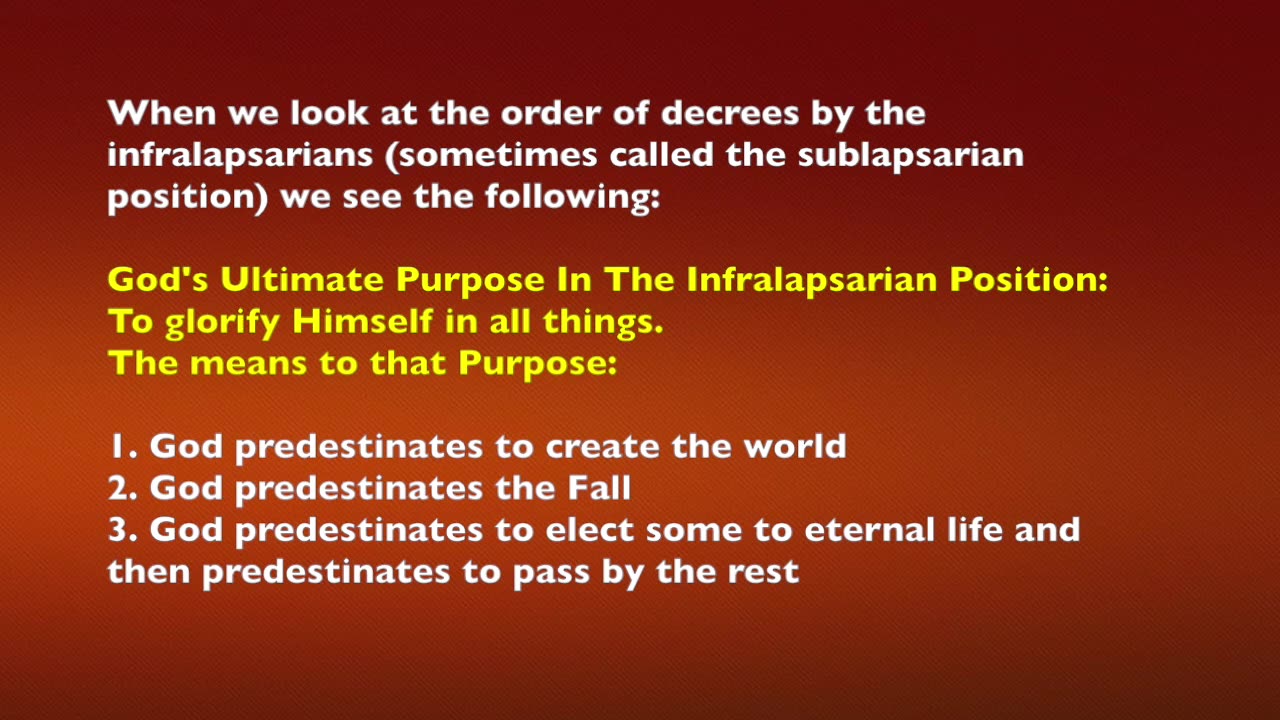 When we look at the order of decrees by the infralapsarians (sometimes called the sublapsarian position) we see the following:

God's Ultimate Purpose In The Infralapsarian Position:
To glorify Himself in all things.
The means to that Purpose:

1. God predestinates to create the world
2. God predestinates the Fall
3. God predestinates to elect some to eternal life and then predestinates to pass by the rest